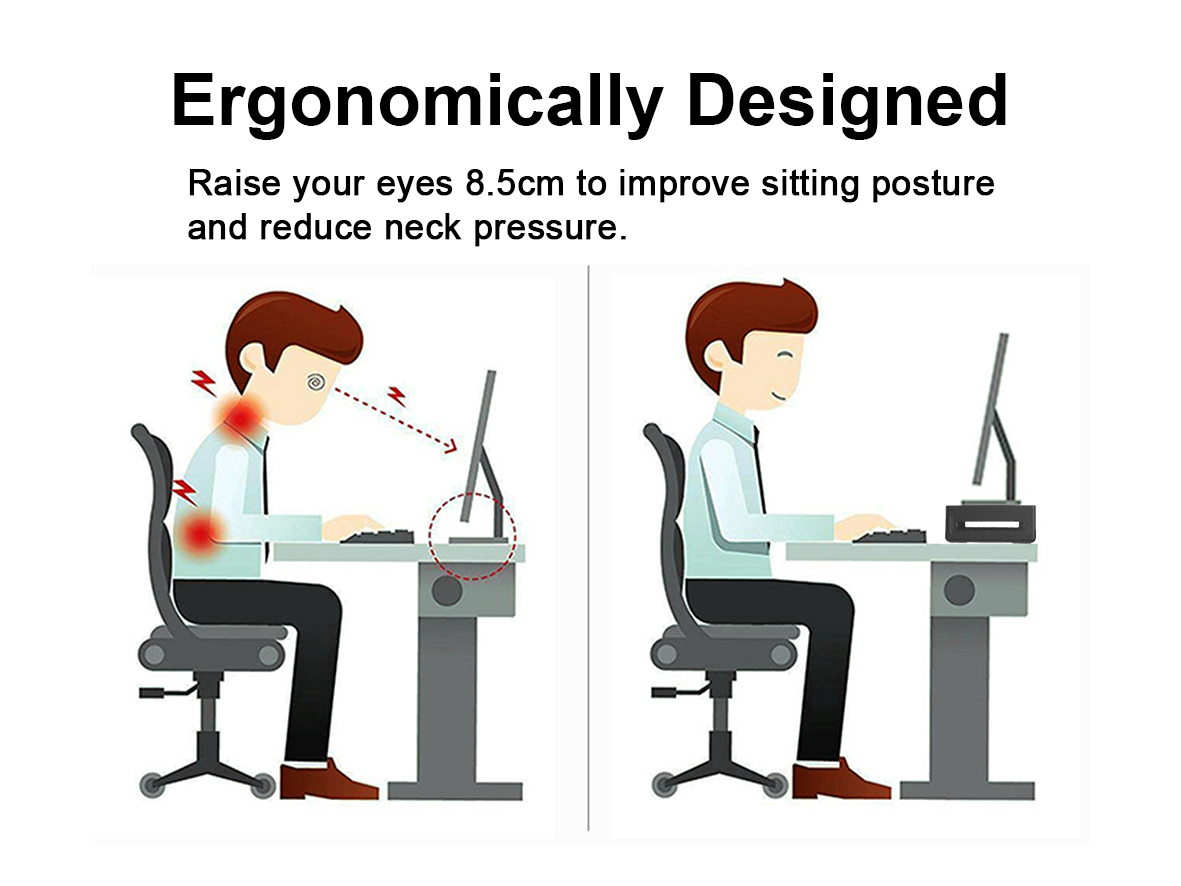 Ergonomically Designed

Raise your eyes 8.5cm to improve sitting posture and reduce neck pressure.